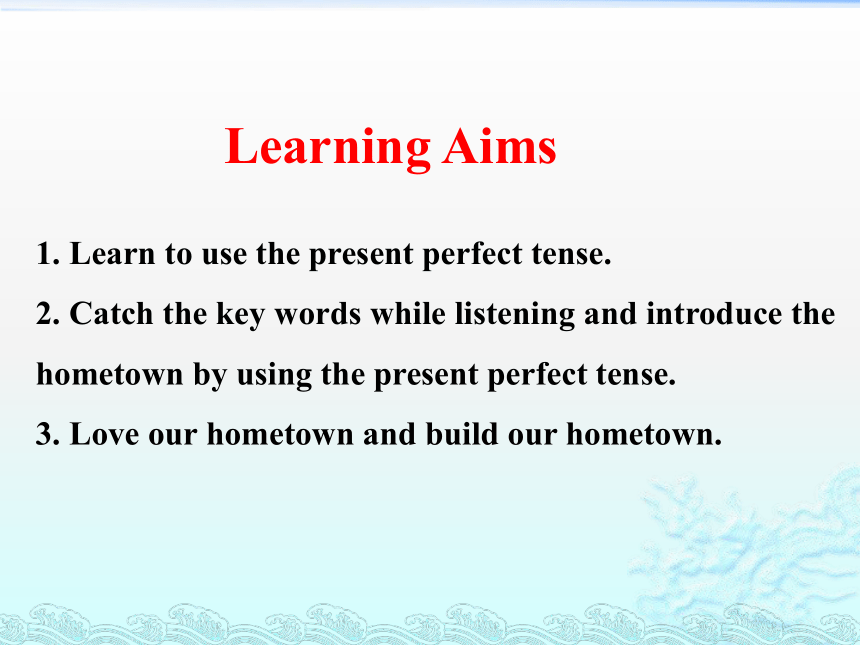 Learning Aims

1. Learn to use the present perfect tense.
2. Catch the key words while listening and introduce the hometown by using the present perfect tense.
3. Love our hometown and build our hometown.